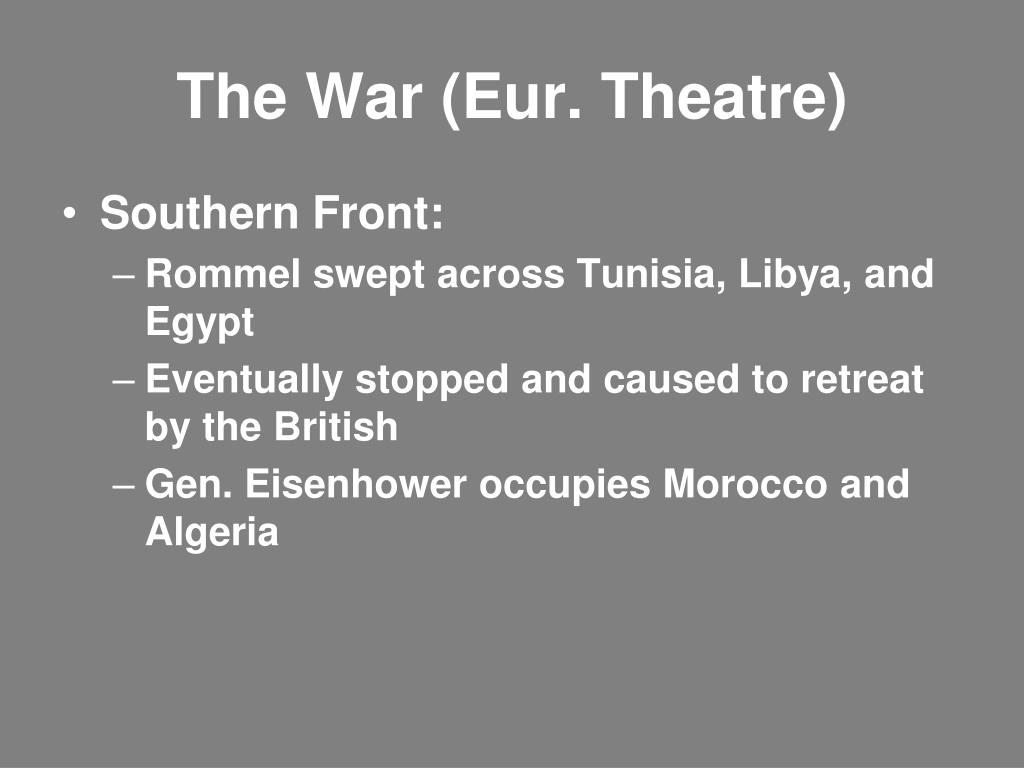 The War (Eur. Theatre)

• Southern Front:
– Rommel swept across Tunisia, Libya, and Egypt
– Eventually stopped and caused to retreat by the British
– Gen. Eisenhower occupies Morocco and Algeria